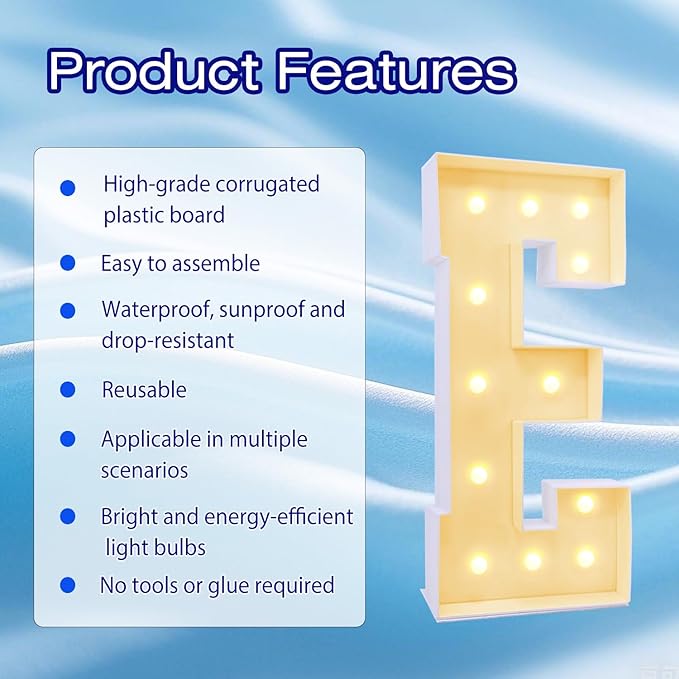 Product Features

High-grade corrugated plastic board

Easy to assemble

Waterproof, sunproof and drop-resistant

Reusable

Applicable in multiple scenarios

Bright and energy-efficient light bulbs

No tools or glue required